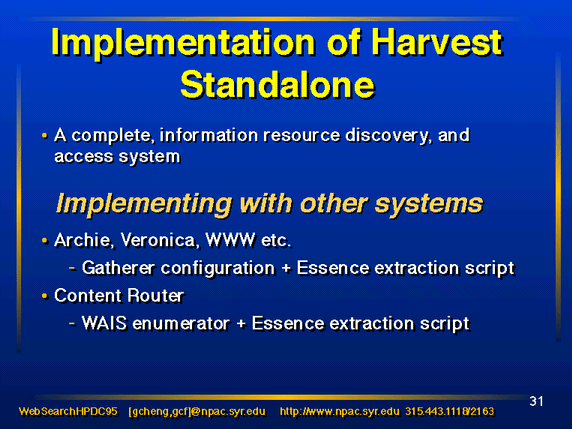 Implementation of Harvest Standalone

• A complete, information resource discovery, and access system

Implementing with other systems

• Archie, Veronica, WWW etc.
- Gatherer configuration + Essence extraction script
• Content Router
- WAIS enumerator + Essence extraction script

31

WebSearchHPDC95 [gcheng,gcf]@npac.syr.edu http://www.npac.syr.edu 315.443.1118/2163